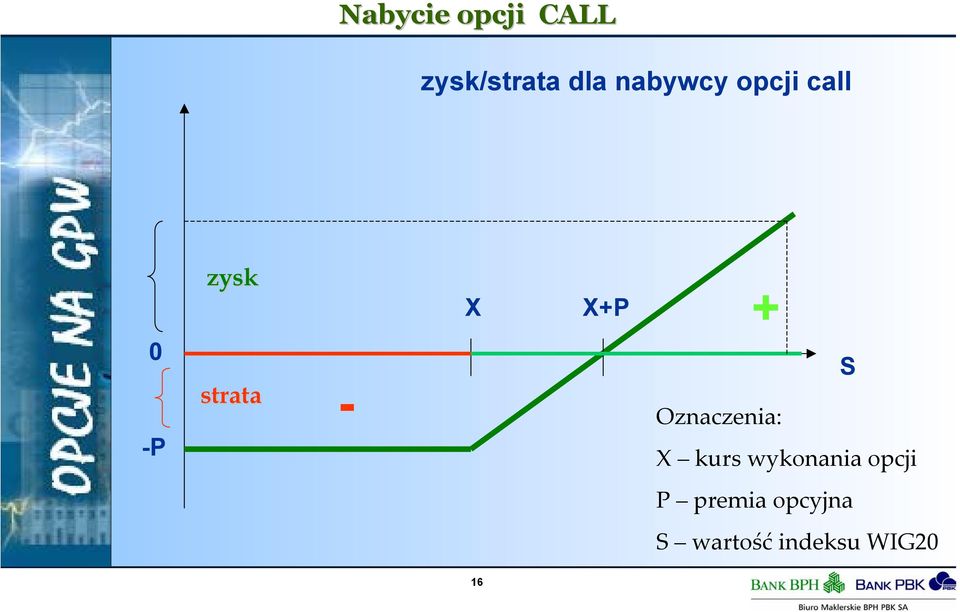 Nabycie opcji CALL

OPCJE NA GPW

zysk/strata dla nabywcy opcji call

zysk

X

X+P

+

0

S

strata

-

-P

Oznaczenia:

X – kurs wykonania opcji

P – premia opcyjna

S – wartość indeksu WIG20

16

BANK BPH BANK PBK

Biuro Maklerskie BPH PBK SA